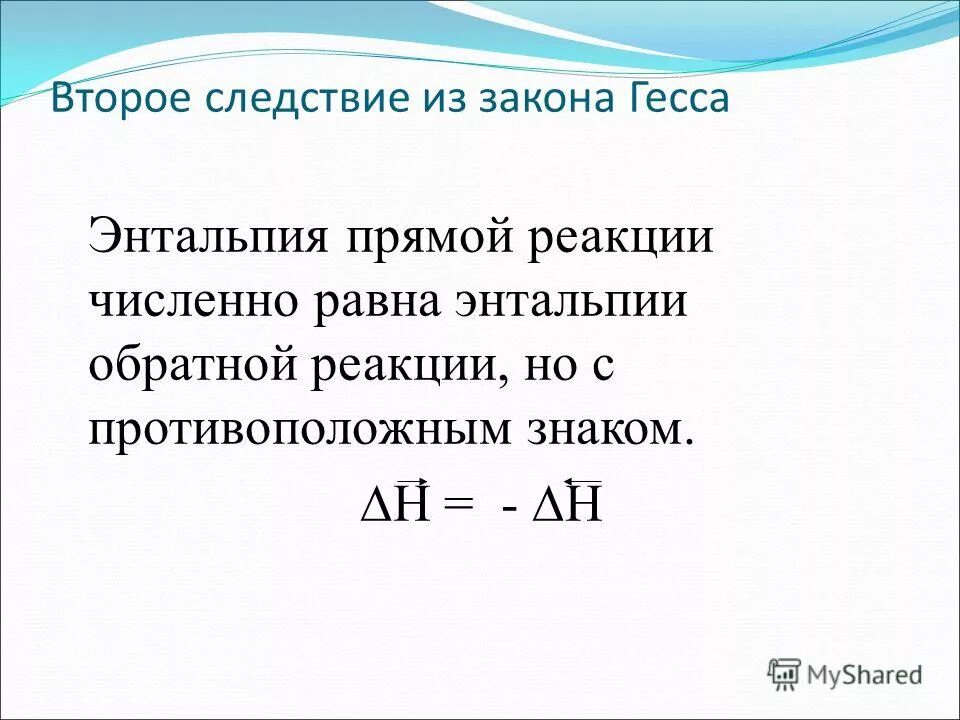 Второе следствие из закона Гесса

Энтальпия прямой реакции численно равна энтальпии обратной реакции, но с противоположным знаком.

$\Delta\overrightarrow{H} = -\Delta\overleftarrow{H}$

MyShared